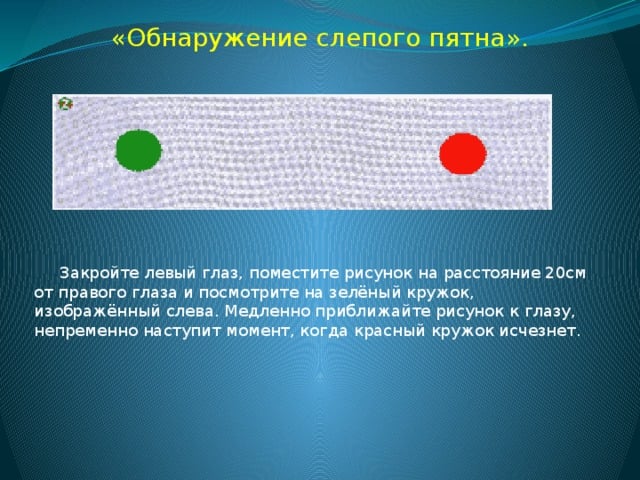 «Обнаружение слепого пятна».

Закройте левый глаз, поместите рисунок на расстояние 20см от правого глаза и посмотрите на зелёный кружок, изображённый слева. Медленно приближайте рисунок к глазу, непременно наступит момент, когда красный кружок исчезнет.